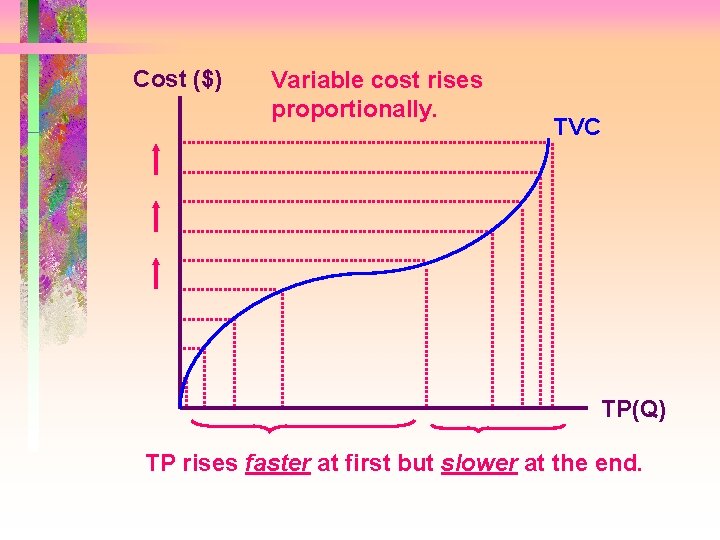 Cost ($)

Variable cost rises proportionally.

TVC

TP(Q)

TP rises faster at first but slower at the end.